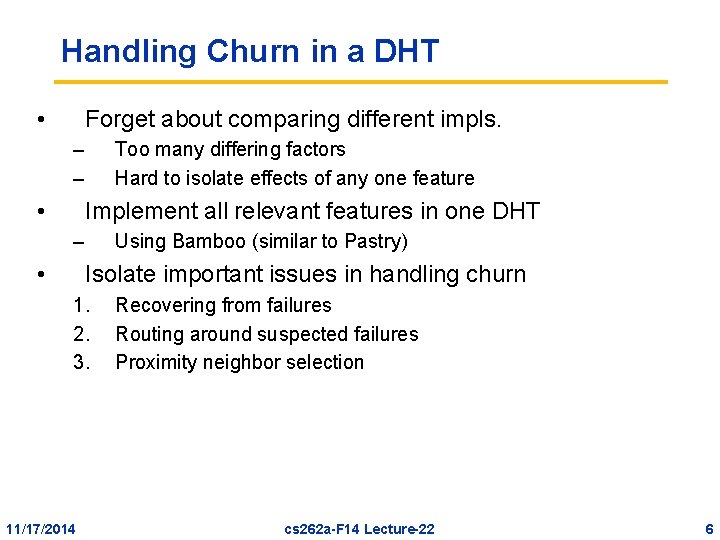 Handling Churn in a DHT

• Forget about comparing different impls.
– Too many differing factors
– Hard to isolate effects of any one feature

• Implement all relevant features in one DHT
– Using Bamboo (similar to Pastry)

• Isolate important issues in handling churn
1. Recovering from failures
2. Routing around suspected failures
3. Proximity neighbor selection

11/17/2014 cs262a-F14 Lecture-22 6